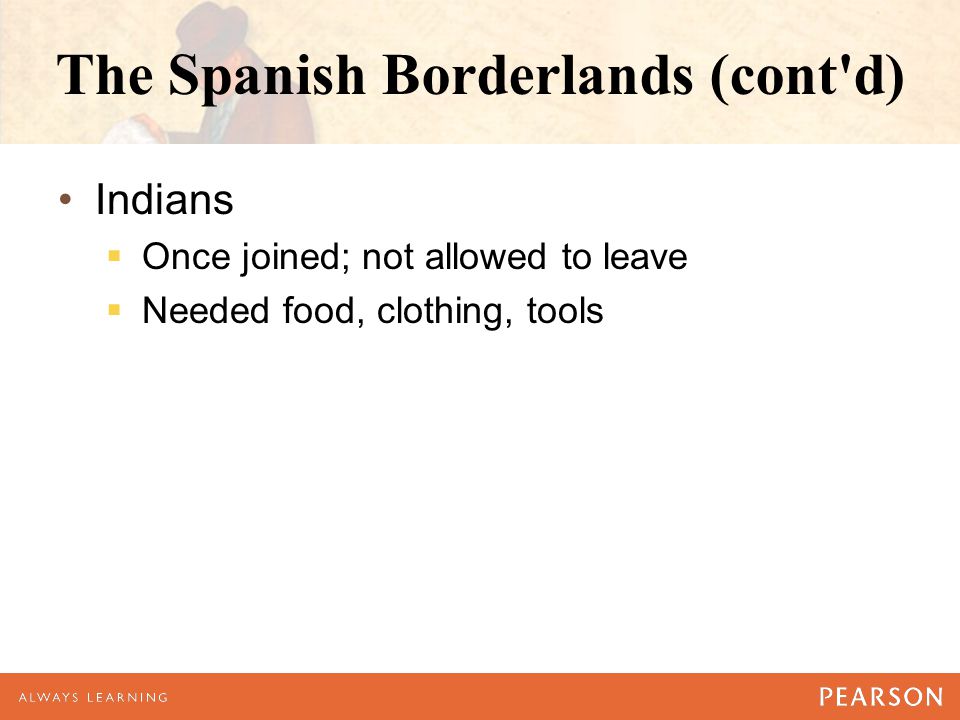 The Spanish Borderlands (cont'd)

• Indians
 ▪ Once joined; not allowed to leave
 ▪ Needed food, clothing, tools

ALWAYS LEARNING

PEARSON